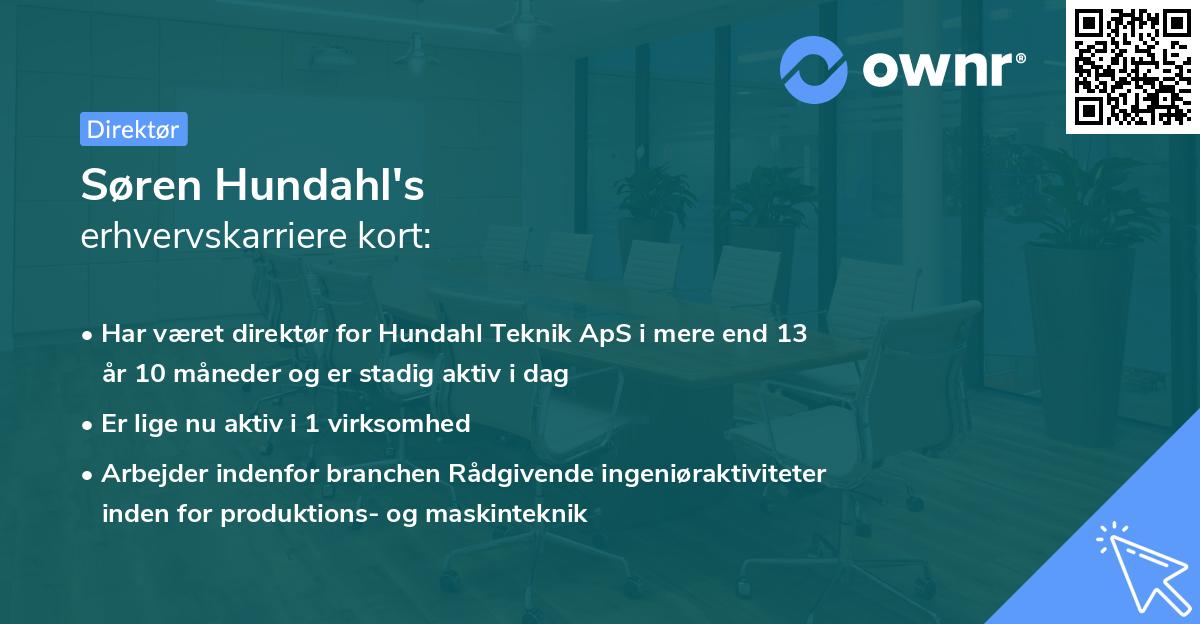 ownr®

Direktør

Søren Hundahl's
erhvervskarriere kort:

• Har været direktør for Hundahl Teknik ApS i mere end 13 år 10 måneder og er stadig aktiv i dag
• Er lige nu aktiv i 1 virksomhed
• Arbejder indenfor branchen Rådgivende ingeniøraktiviteter inden for produktions- og maskinteknik